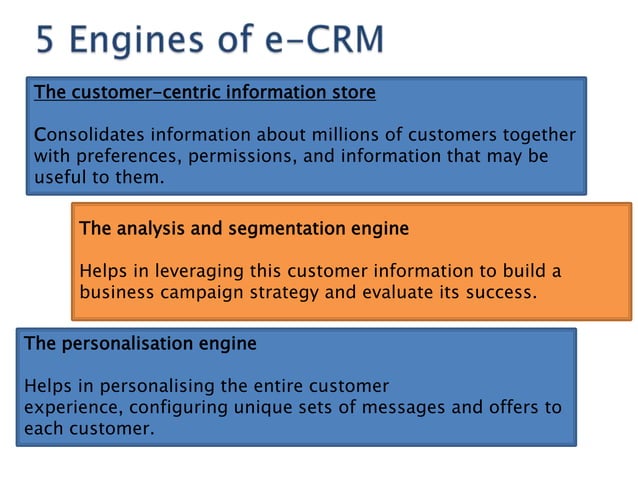 5 Engines of e-CRM

The customer-centric information store

Consolidates information about millions of customers together with preferences, permissions, and information that may be useful to them.

The analysis and segmentation engine

Helps in leveraging this customer information to build a business campaign strategy and evaluate its success.

The personalisation engine

Helps in personalising the entire customer experience, configuring unique sets of messages and offers to each customer.